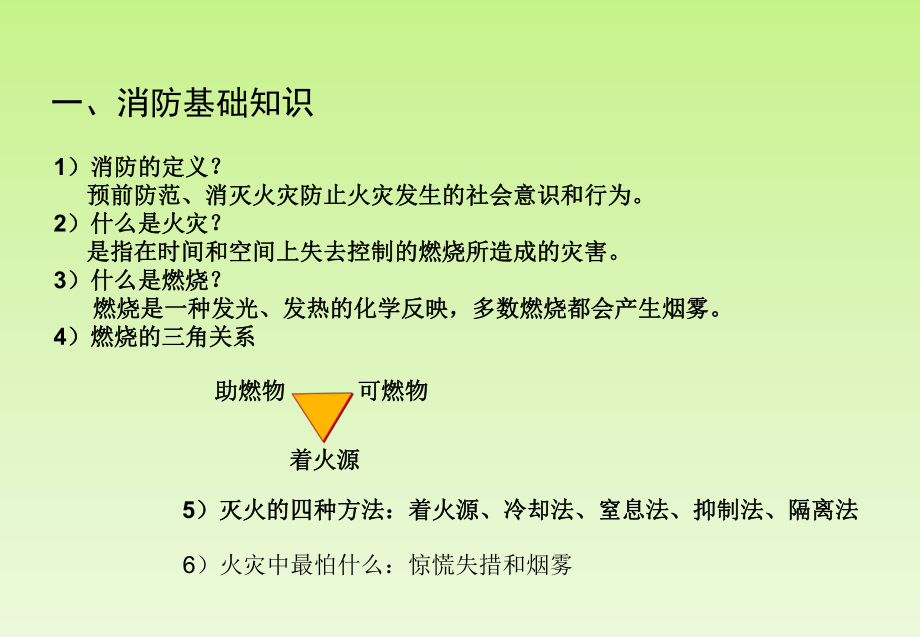 一、消防基础知识

1）消防的定义？
预前防范、消灭火灾防止火灾发生的社会意识和行为。
2）什么是火灾？
是指在时间和空间上失去控制的燃烧所造成的灾害。
3）什么是燃烧？
燃烧是一种发光、发热的化学反映，多数燃烧都会产生烟雾。
4）燃烧的三角关系

助燃物
可燃物
着火源

5）灭火的四种方法：着火源、冷却法、窒息法、抑制法、隔离法

6）火灾中最怕什么：惊慌失措和烟雾